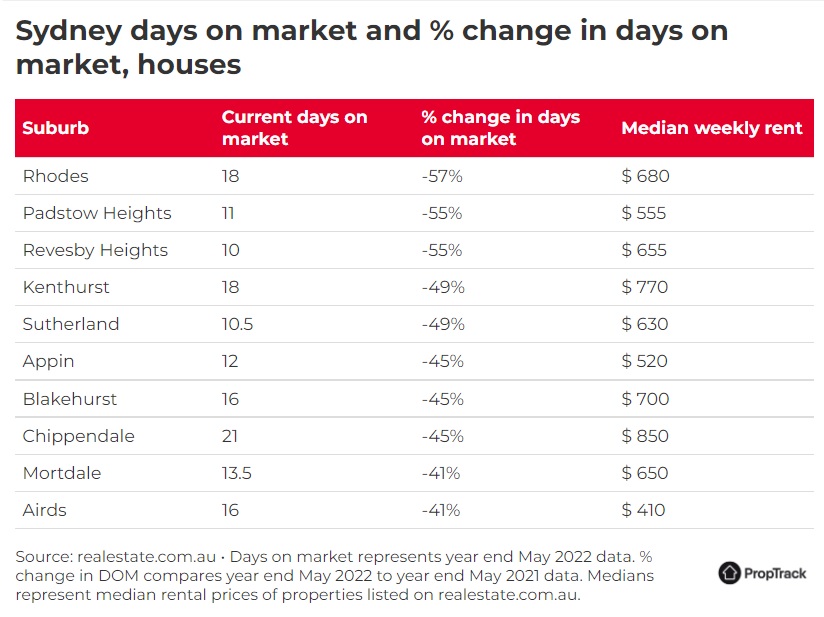 Sydney days on market and % change in days on market, houses

| Suburb | Current days on market | % change in days on market | Median weekly rent |
|---|---|---|---|
| Rhodes | 18 | -57% | $ 680 |
| Padstow Heights | 11 | -55% | $ 555 |
| Revesby Heights | 10 | -55% | $ 655 |
| Kenthurst | 18 | -49% | $ 770 |
| Sutherland | 10.5 | -49% | $ 630 |
| Appin | 12 | -45% | $ 520 |
| Blakehurst | 16 | -45% | $ 700 |
| Chippendale | 21 | -45% | $ 850 |
| Mortdale | 13.5 | -41% | $ 650 |
| Airds | 16 | -41% | $ 410 |

Source: realestate.com.au • Days on market represents year end May 2022 data. % change in DOM compares year end May 2022 to year end May 2021 data. Medians represent median rental prices of properties listed on realestate.com.au.

PropTrack